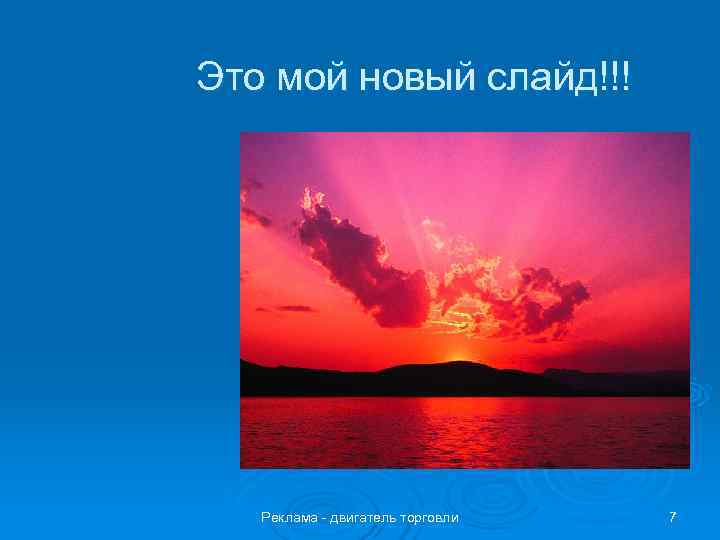 Это мой новый слайд!!!

Реклама - двигатель торговли

7